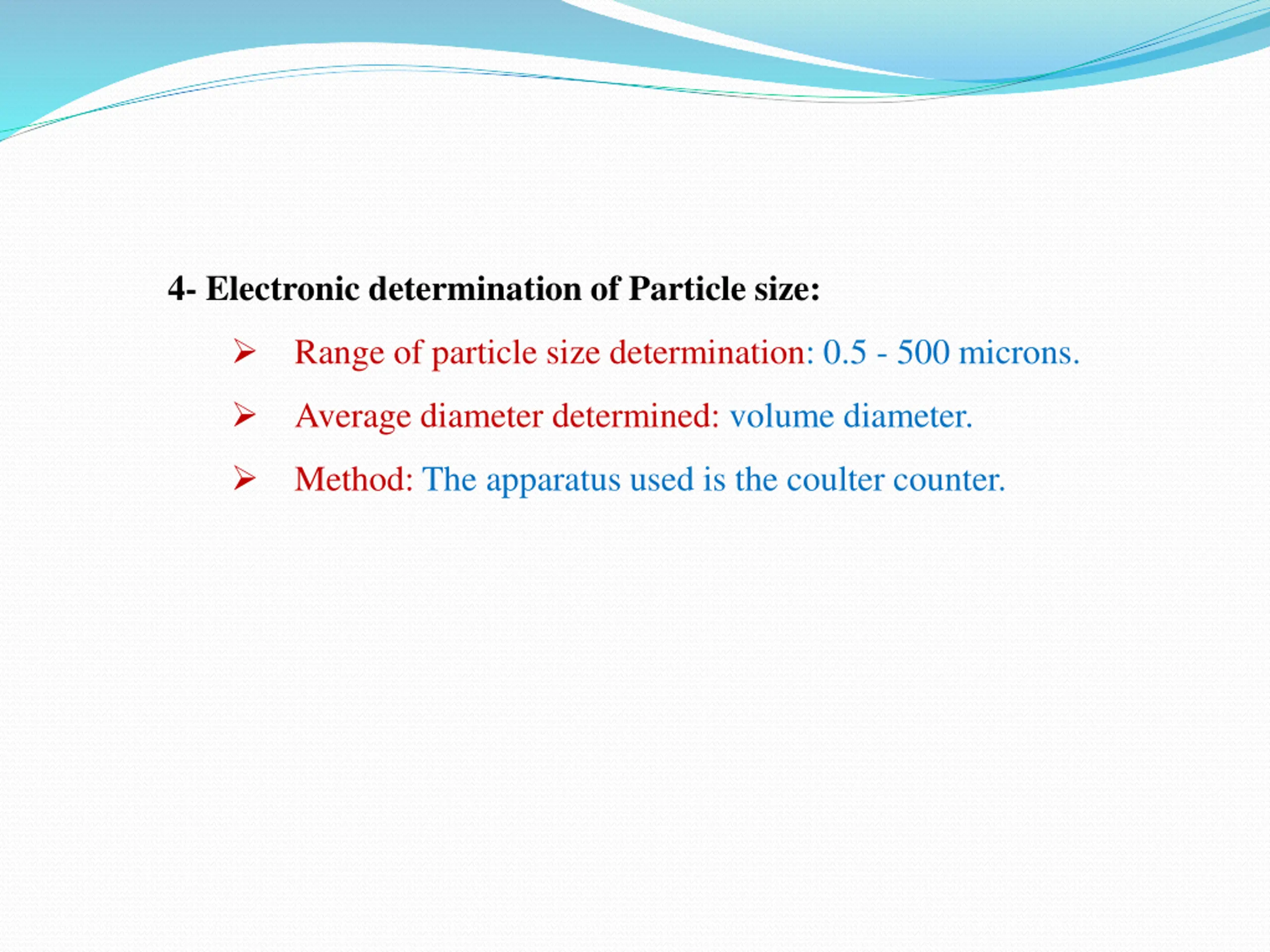 4- Electronic determination of Particle size:

➢ Range of particle size determination: 0.5 - 500 microns.

➢ Average diameter determined: volume diameter.

➢ Method: The apparatus used is the coulter counter.